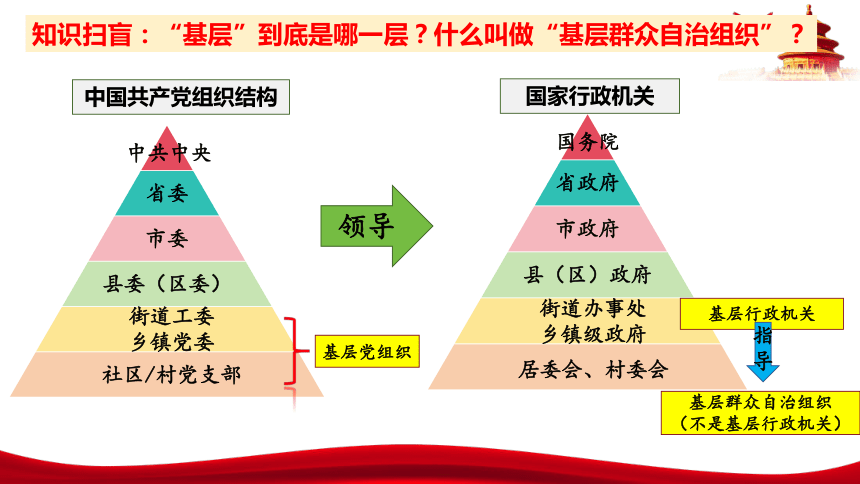 知识扫盲：“基层”到底是哪一层？什么叫做“基层群众自治组织”？

中国共产党组织结构

中共中央
省委
市委
县委（区委）
街道工委
乡镇党委
社区/村党支部

基层党组织

领导

国家行政机关

国务院
省政府
市政府
县（区）政府
街道办事处
乡镇级政府
居委会、村委会

基层行政机关

指导

基层群众自治组织
（不是基层行政机关）